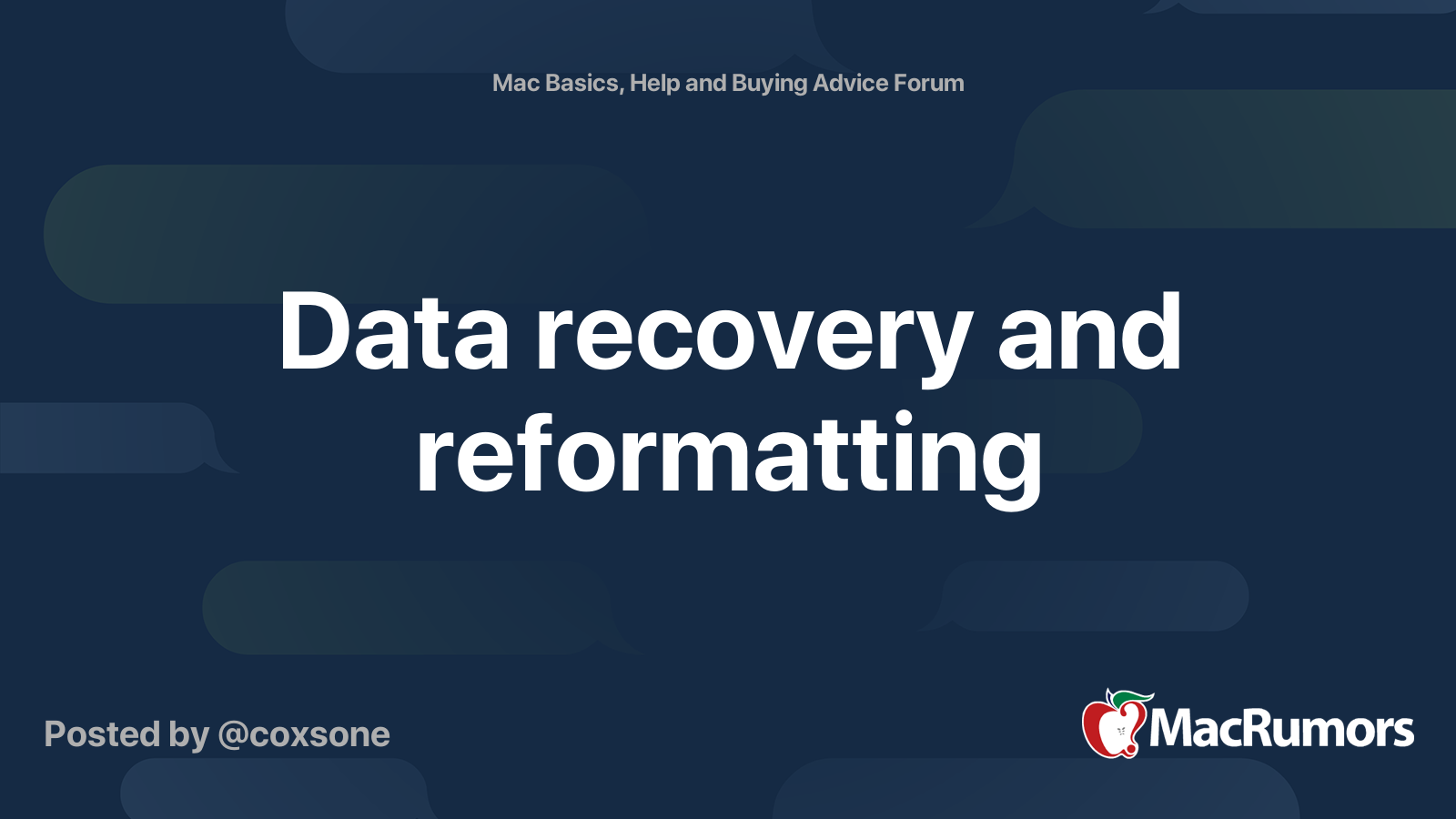 Mac Basics, Help and Buying Advice Forum

Data recovery and reformatting

Posted by @coxsone

MacRumors